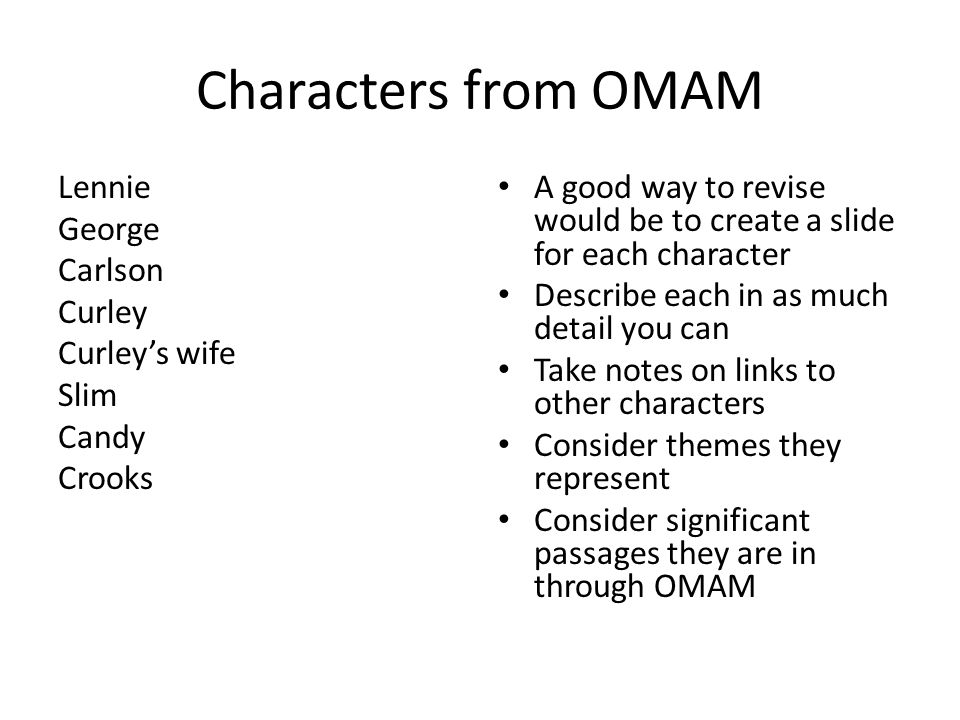 Characters from OMAM

Lennie
George
Carlson
Curley
Curley’s wife
Slim
Candy
Crooks

• A good way to revise would be to create a slide for each character
• Describe each in as much detail you can
• Take notes on links to other characters
• Consider themes they represent
• Consider significant passages they are in through OMAM